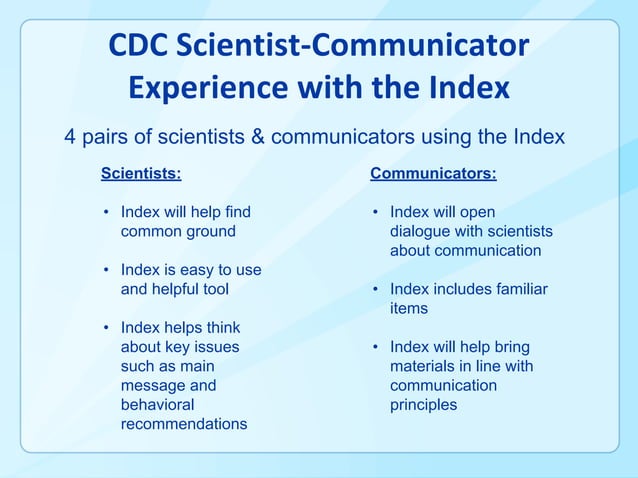 CDC Scientist-Communicator Experience with the Index

4 pairs of scientists & communicators using the Index

Scientists:

• Index will help find common ground

• Index is easy to use and helpful tool

• Index helps think about key issues such as main message and behavioral recommendations

Communicators:

• Index will open dialogue with scientists about communication

• Index includes familiar items

• Index will help bring materials in line with communication principles